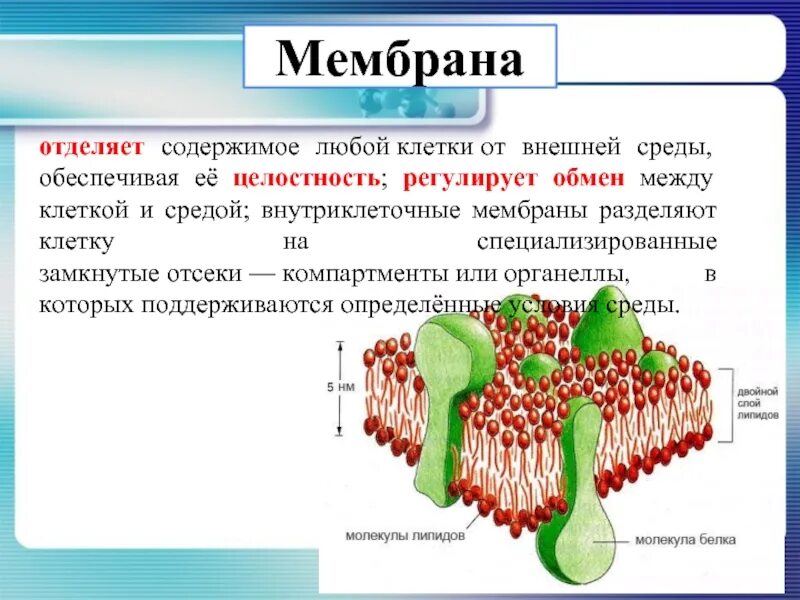 Мембрана

отделяет содержимое любой клетки от внешней среды, обеспечивая её целостность; регулирует обмен между клеткой и средой; внутриклеточные мембраны разделяют клетку на специализированные замкнутые отсеки — компартменты или органеллы, в которых поддерживаются определённые условия среды.

5 нм

двойной слой липидов

молекулы липидов

молекула белка